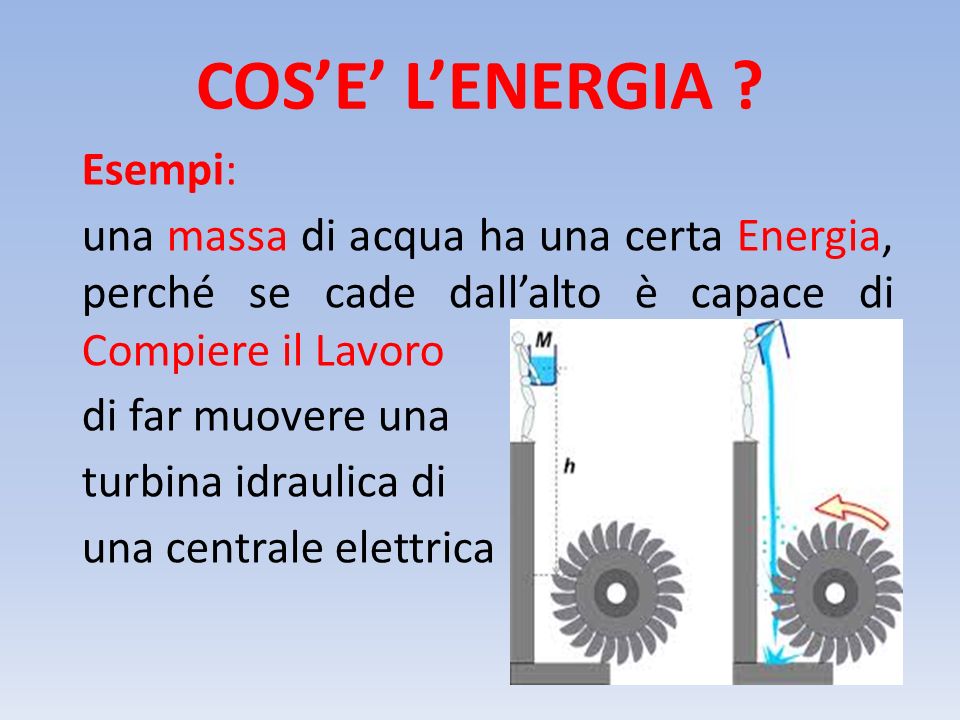 COS’E’ L’ENERGIA ?

Esempi:

una massa di acqua ha una certa Energia, perché se cade dall’alto è capace di Compiere il Lavoro

di far muovere una

turbina idraulica di

una centrale elettrica

M

h